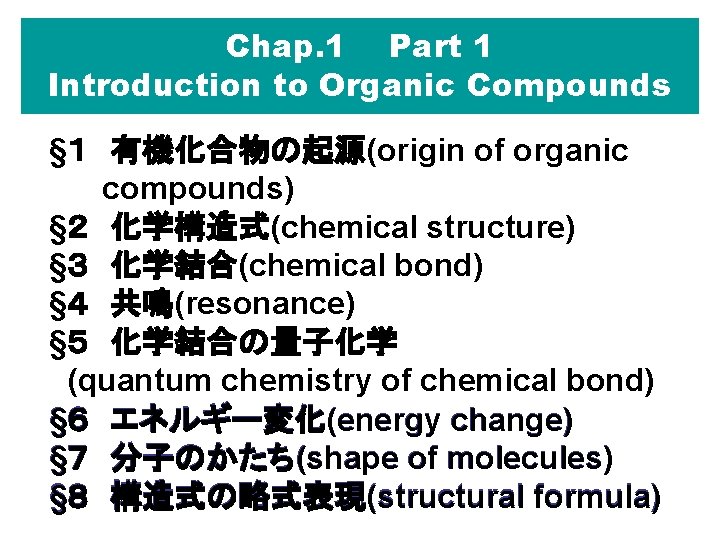 Chap.1 Part 1
Introduction to Organic Compounds

§1 有機化合物の起源(origin of organic compounds)
§2 化学構造式(chemical structure)
§3 化学結合(chemical bond)
§4 共鳴(resonance)
§5 化学結合の量子化学 (quantum chemistry of chemical bond)
§6 エネルギー変化(energy change)
§7 分子のかたち(shape of molecules)
§8 構造式の略式表現(structural formula)